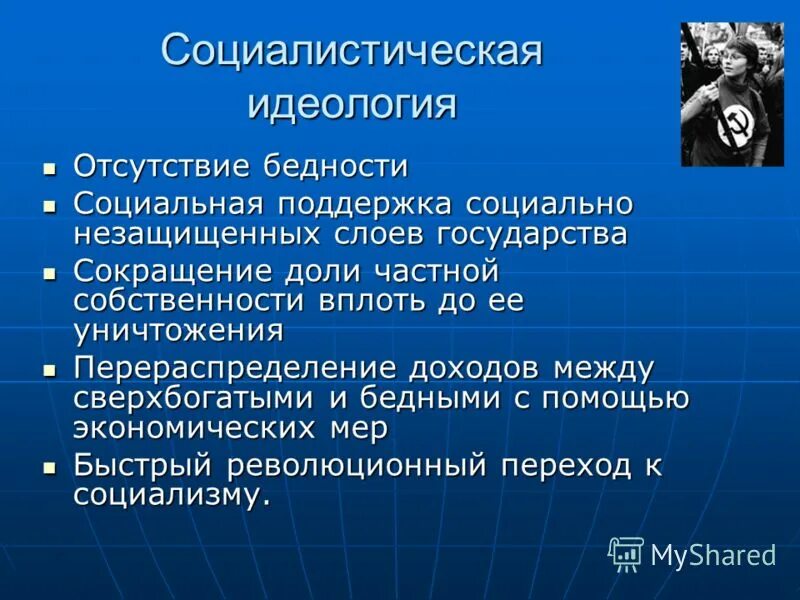 Социалистическая идеология

- Отсутствие бедности
- Социальная поддержка социально незащищенных слоев государства
- Сокращение доли частной собственности вплоть до ее уничтожения
- Перераспределение доходов между сверхбогатыми и бедными с помощью экономических мер
- Быстрый революционный переход к социализму.

MyShared